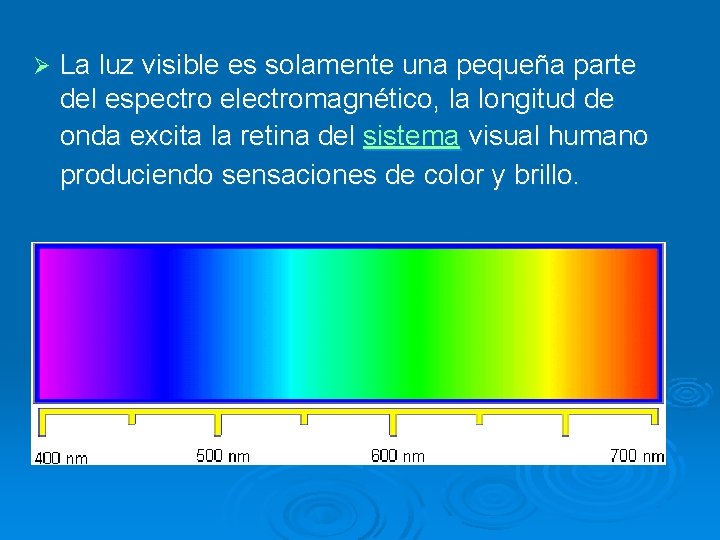 ➢ La luz visible es solamente una pequeña parte del espectro electromagnético, la longitud de onda excita la retina del sistema visual humano produciendo sensaciones de color y brillo.

400 nm 500 nm 600 nm 700 nm